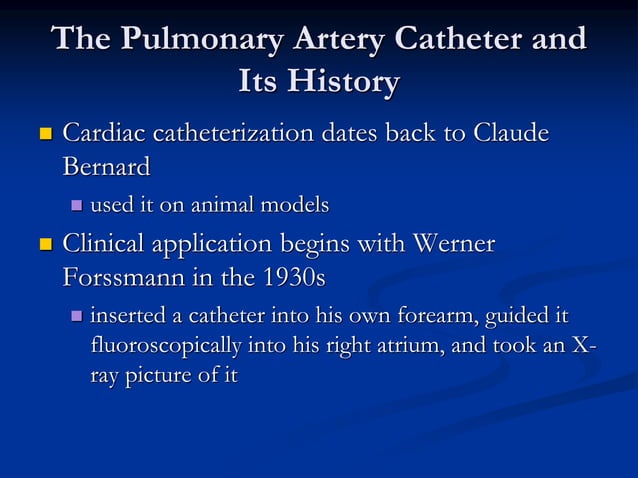 The Pulmonary Artery Catheter and Its History

Cardiac catheterization dates back to Claude Bernard

used it on animal models

Clinical application begins with Werner Forssmann in the 1930s

inserted a catheter into his own forearm, guided it fluoroscopically into his right atrium, and took an X-ray picture of it